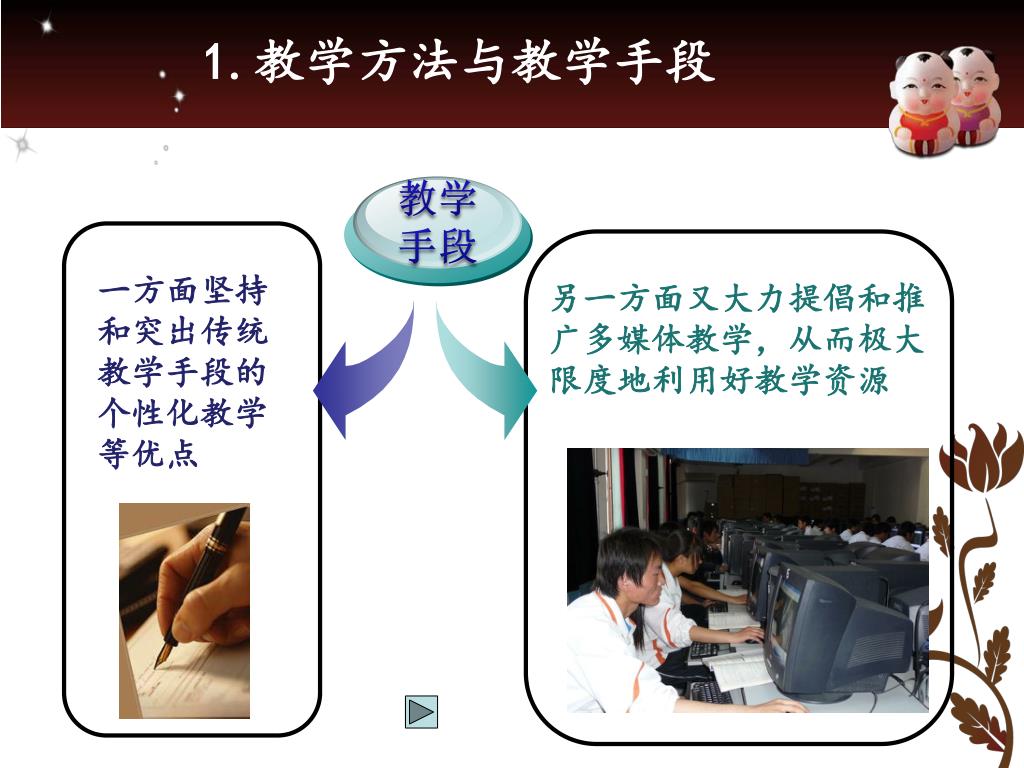 1. 教学方法与教学手段

教学手段

一方面坚持和突出传统教学手段的个性化教学等优点

另一方面又大力提倡和推广多媒体教学，从而极大限度地利用好教学资源